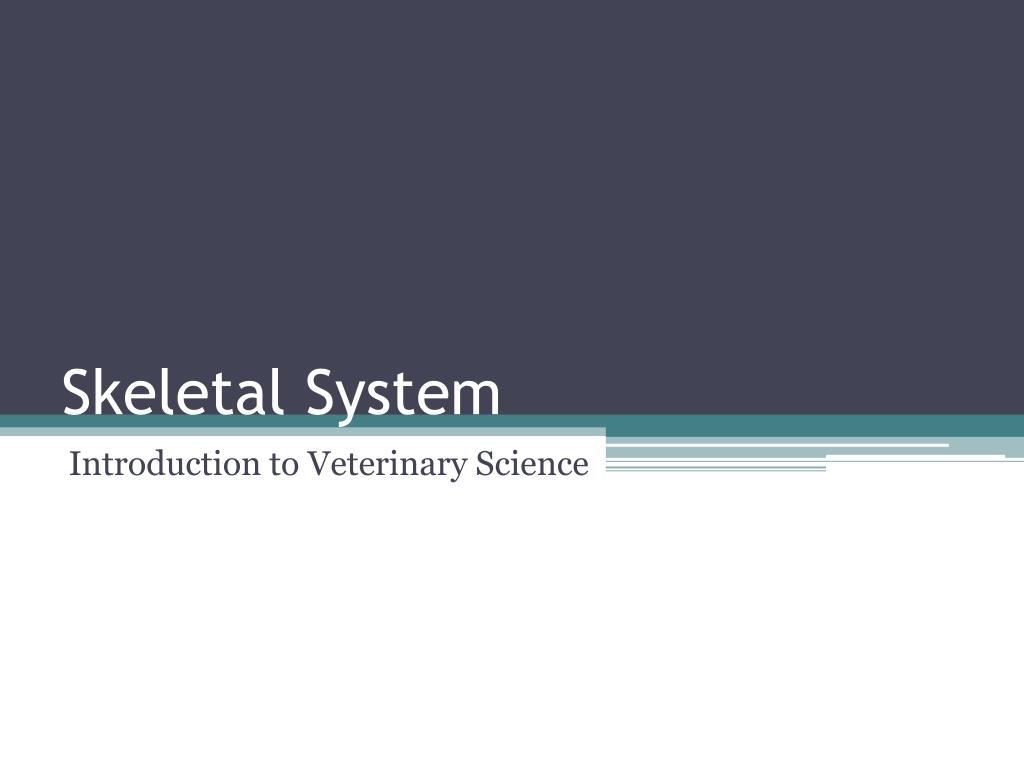 Skeletal System

Introduction to Veterinary Science